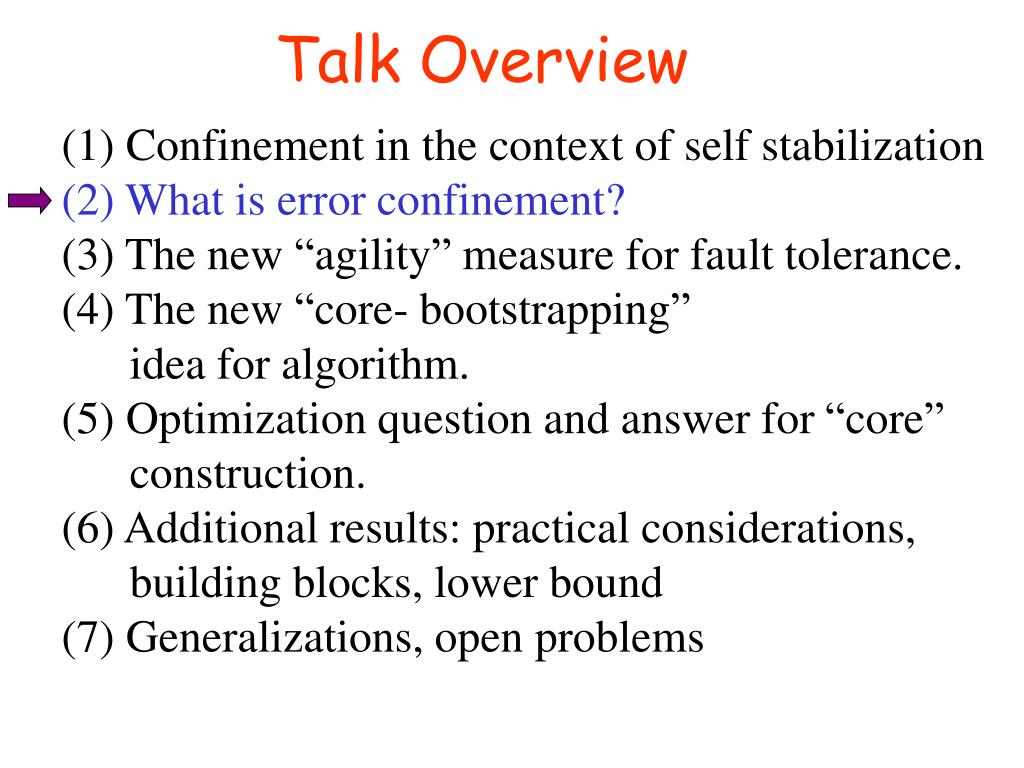 Talk Overview

(1) Confinement in the context of self stabilization
(2) What is error confinement?
(3) The new “agility” measure for fault tolerance.
(4) The new “core- bootstrapping” idea for algorithm.
(5) Optimization question and answer for “core” construction.
(6) Additional results: practical considerations, building blocks, lower bound
(7) Generalizations, open problems